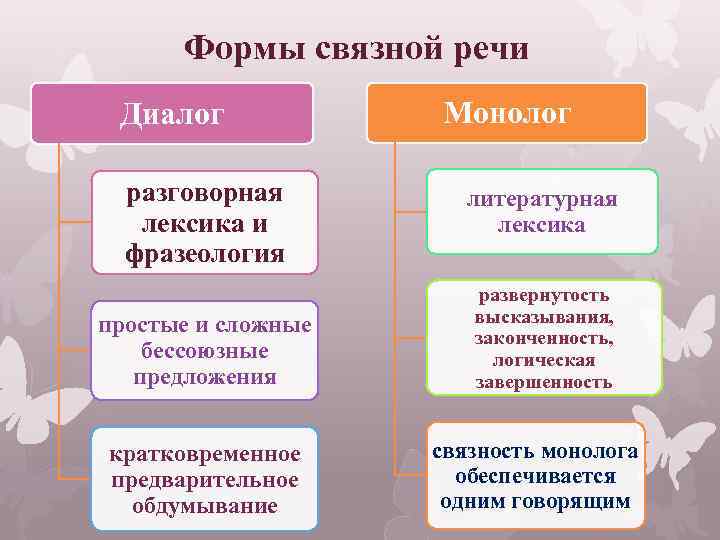 Формы связной речи

Диалог

разговорная лексика и фразеология

простые и сложные бессоюзные предложения

кратковременное предварительное обдумывание

Монолог

литературная лексика

развернутость высказывания, законченность, логическая завершенность

связность монолога обеспечивается одним говорящим